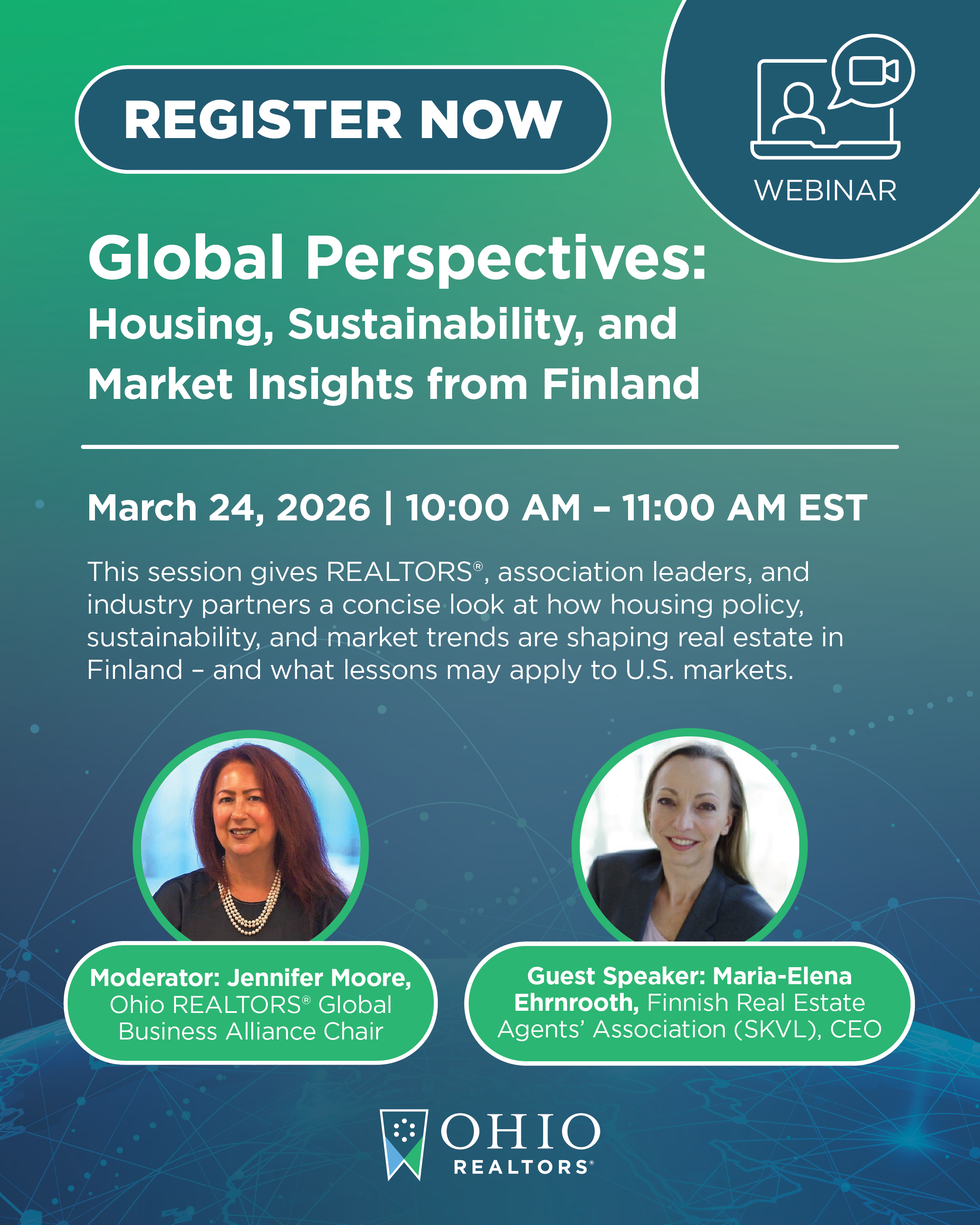 REGISTER NOW

WEBINAR

Global Perspectives:
Housing, Sustainability, and Market Insights from Finland

March 24, 2026 | 10:00 AM – 11:00 AM EST

This session gives REALTORS®, association leaders, and industry partners a concise look at how housing policy, sustainability, and market trends are shaping real estate in Finland – and what lessons may apply to U.S. markets.

Moderator: Jennifer Moore, Ohio REALTORS® Global Business Alliance Chair

Guest Speaker: Maria-Elena Ehrnrooth, Finnish Real Estate Agents' Association (SKVL), CEO

OHIO REALTORS®